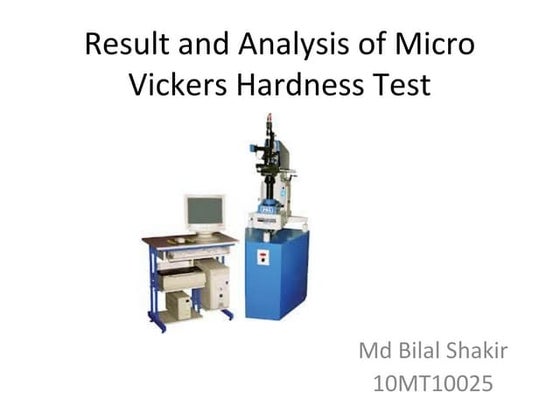 Result and Analysis of Micro Vickers Hardness Test

Md Bilal Shakir
10MT10025